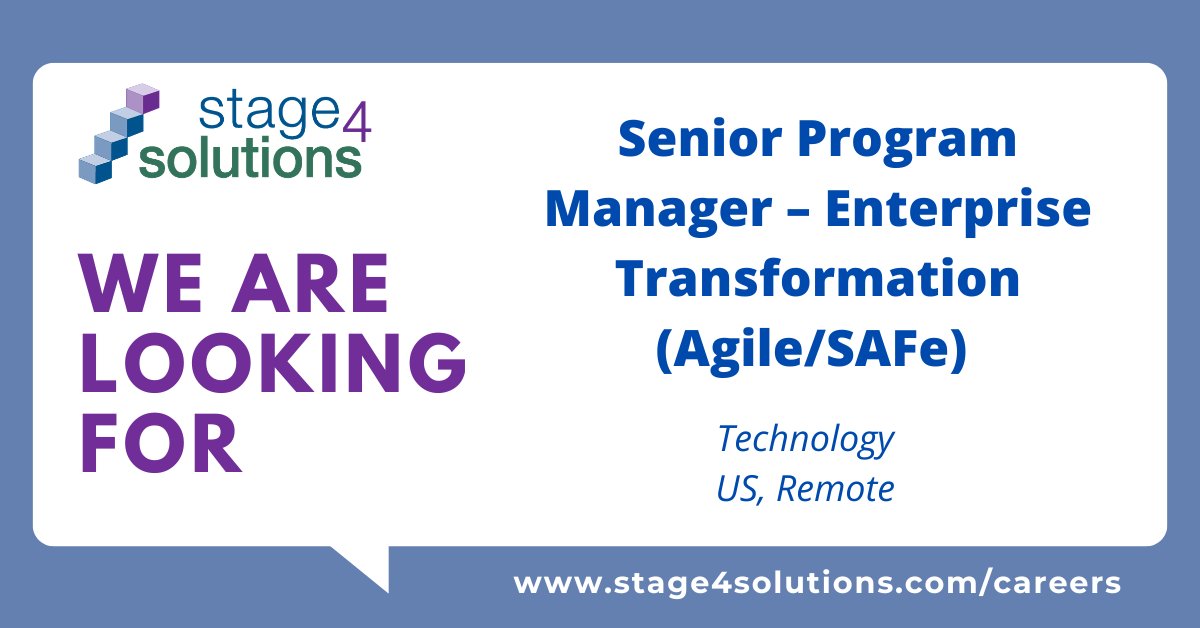 stage4 solutions

WE ARE LOOKING FOR

Senior Program Manager – Enterprise Transformation (Agile/SAFe)

Technology
US, Remote

www.stage4solutions.com/careers